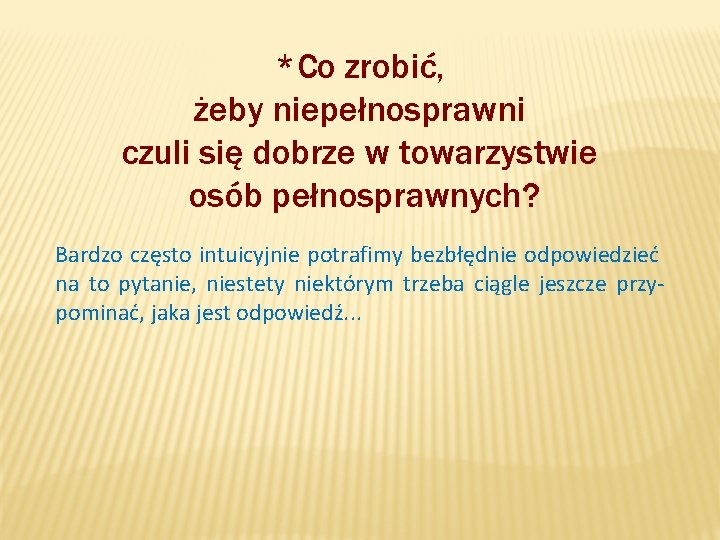 * Co zrobić, żeby niepełnosprawni czuli się dobrze w towarzystwie osób pełnosprawnych?

Bardzo często intuicyjnie potrafimy bezbłędnie odpowiedzieć na to pytanie, niestety niektórym trzeba ciągle jeszcze przypominać, jaka jest odpowiedź…